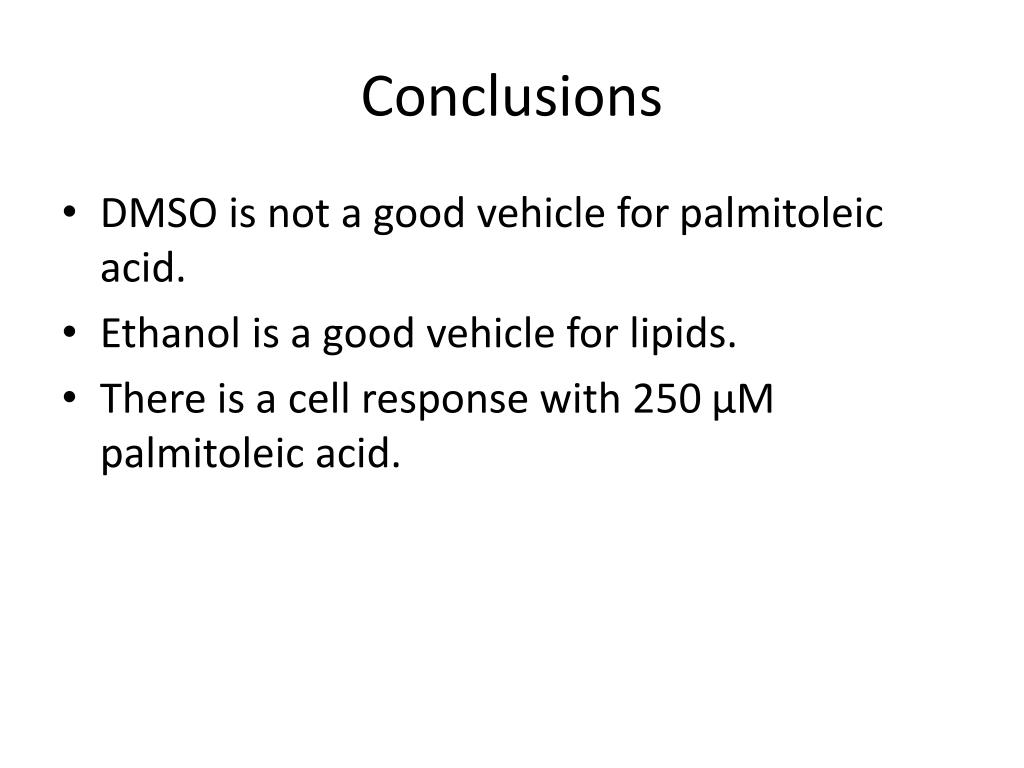 Conclusions

• DMSO is not a good vehicle for palmitoleic acid.
• Ethanol is a good vehicle for lipids.
• There is a cell response with 250 µM palmitoleic acid.